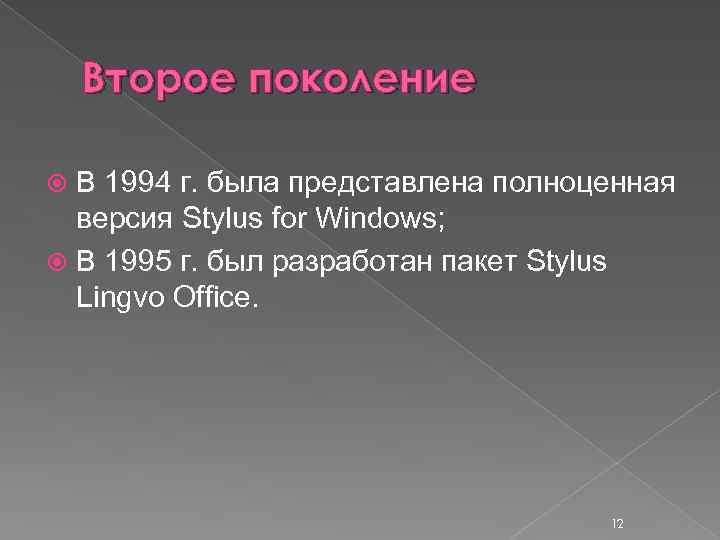 Второе поколение

В 1994 г. была представлена полноценная версия Stylus for Windows;

В 1995 г. был разработан пакет Stylus Lingvo Office.

12